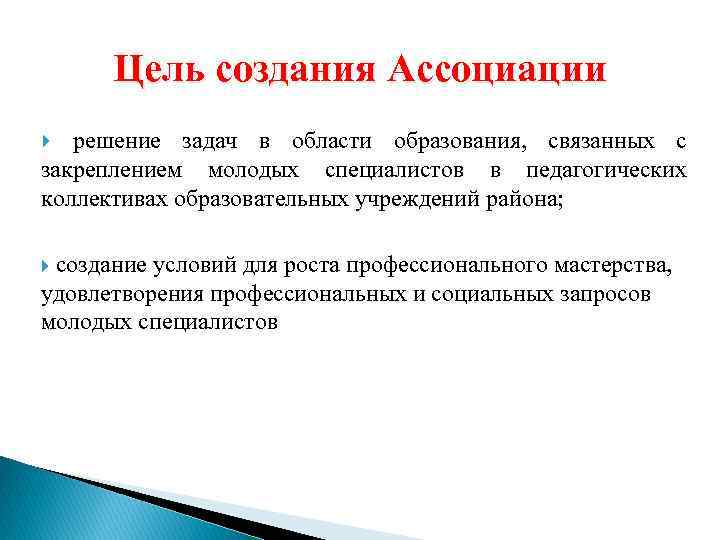 Цель создания Ассоциации

решение задач в области образования, связанных с закреплением молодых специалистов в педагогических коллективах образовательных учреждений района;

создание условий для роста профессионального мастерства, удовлетворения профессиональных и социальных запросов молодых специалистов